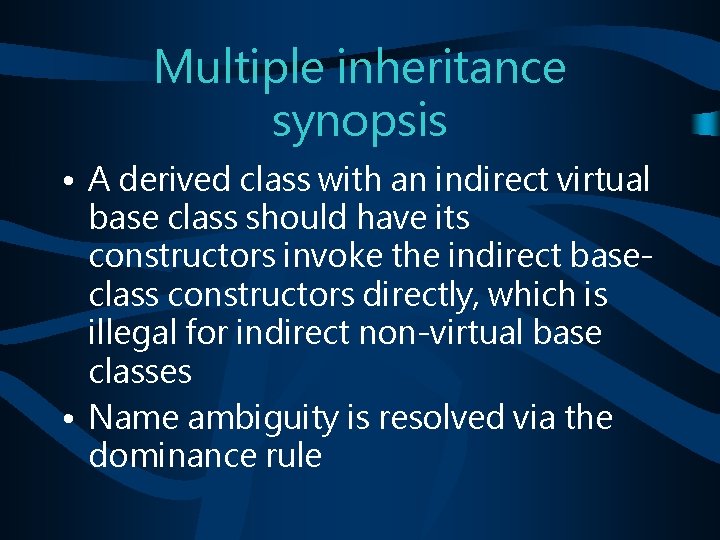 Multiple inheritance synopsis

• A derived class with an indirect virtual base class should have its constructors invoke the indirect base-class constructors directly, which is illegal for indirect non-virtual base classes

• Name ambiguity is resolved via the dominance rule